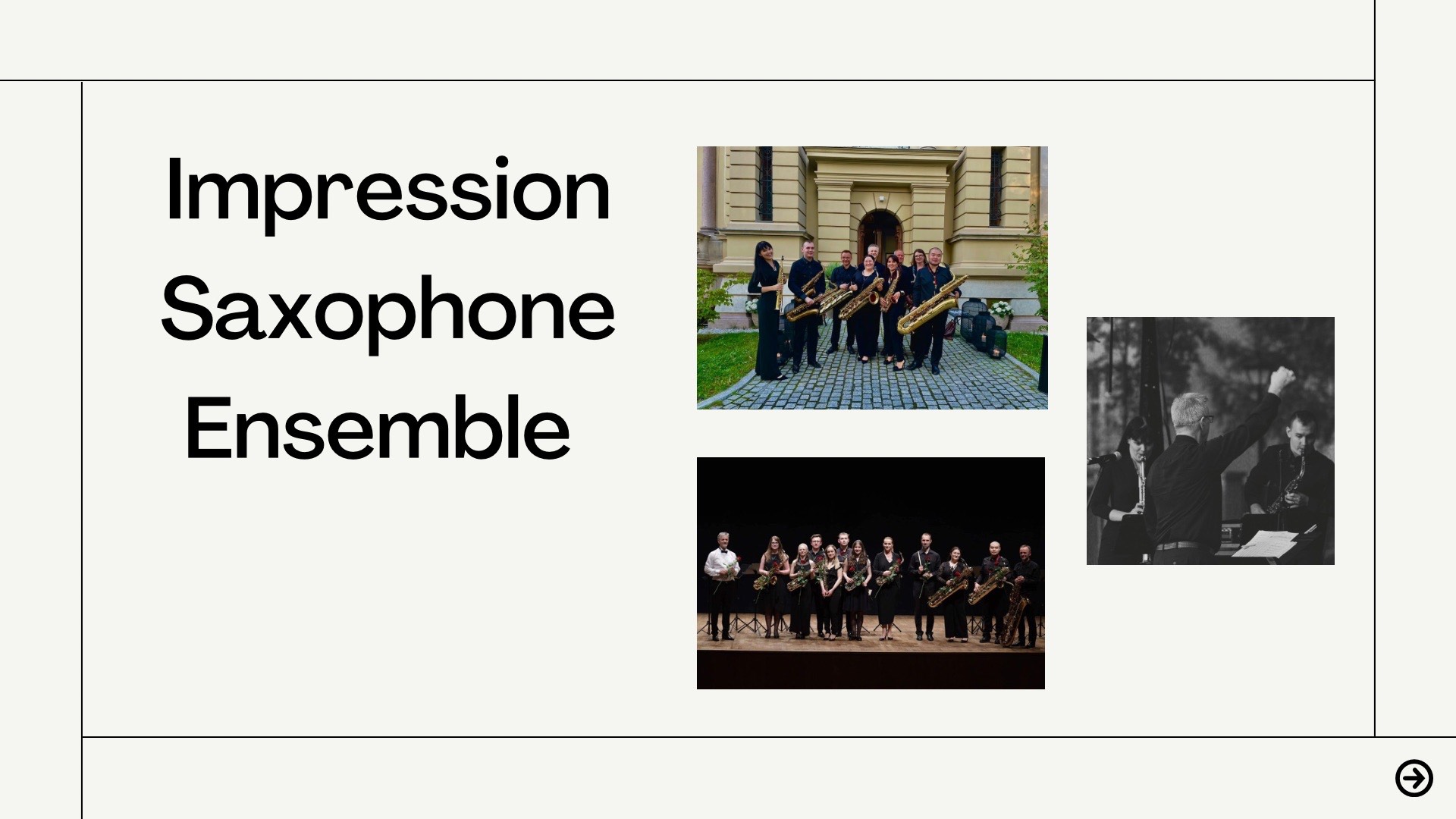 Impression Saxophone Ensemble